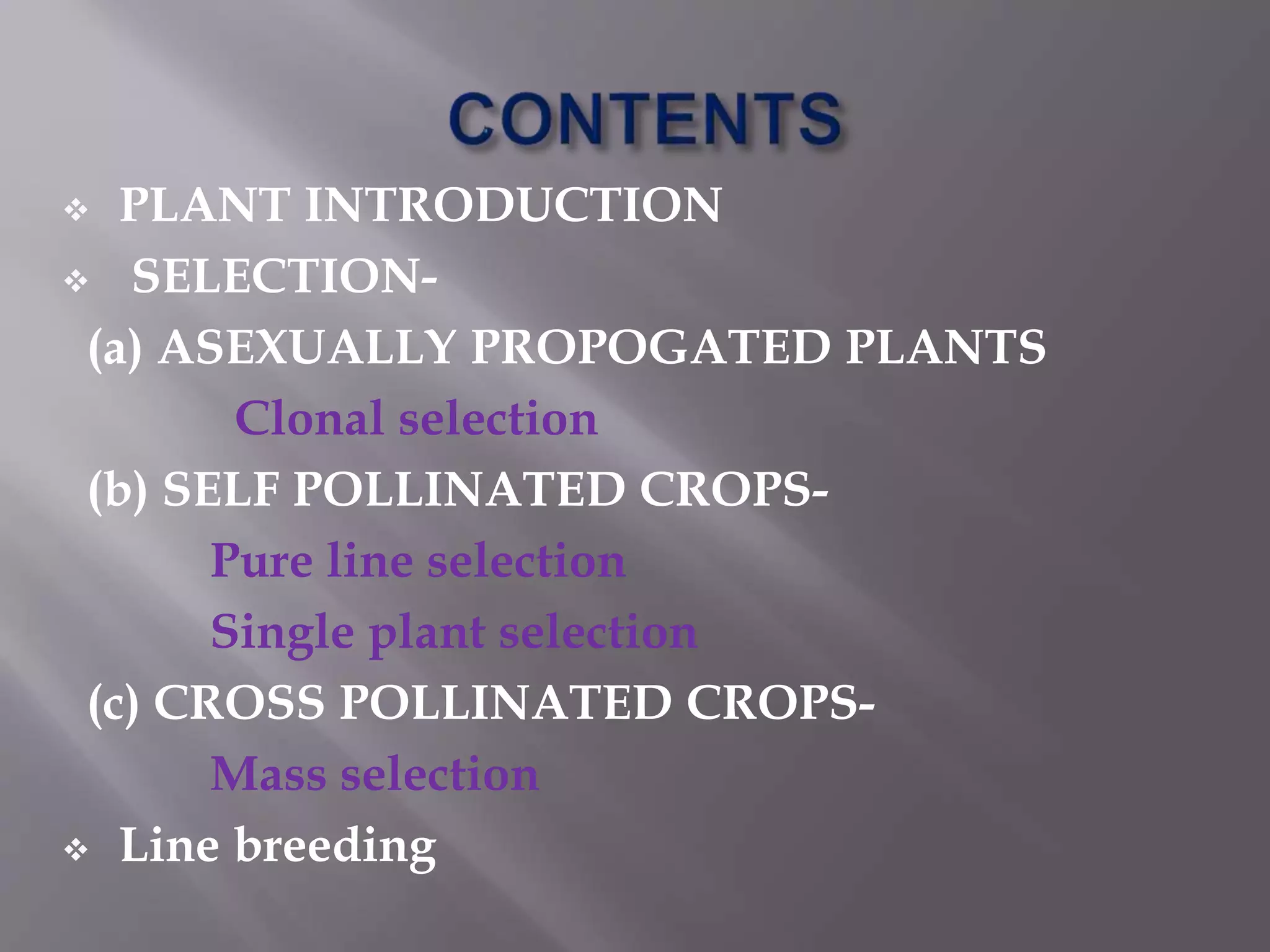 CONTENTS

❖ PLANT INTRODUCTION

❖ SELECTION-

(a) ASEXUALLY PROPOGATED PLANTS

Clonal selection

(b) SELF POLLINATED CROPS-

Pure line selection

Single plant selection

(c) CROSS POLLINATED CROPS-

Mass selection

❖ Line breeding